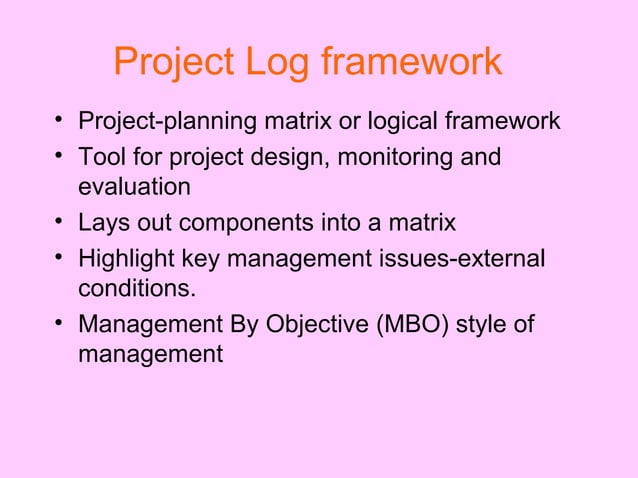 Project Log framework

• Project-planning matrix or logical framework
• Tool for project design, monitoring and evaluation
• Lays out components into a matrix
• Highlight key management issues-external conditions.
• Management By Objective (MBO) style of management